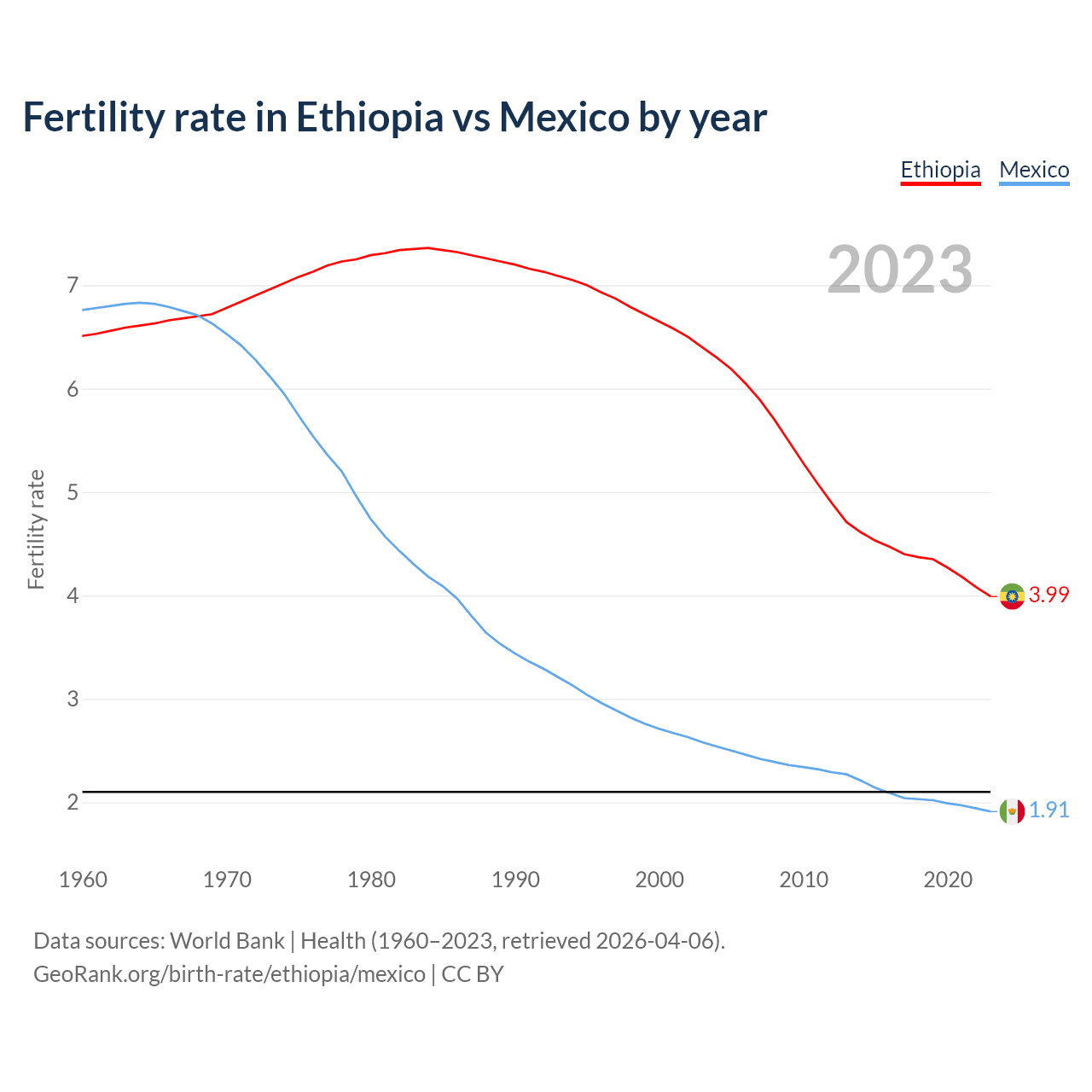 Fertility rate in Ethiopia vs Mexico by year

Ethiopia Mexico

2023

Fertility rate

7
6
5
4
3
2

3.99
1.91

1960 1970 1980 1990 2000 2010 2020

Data sources: World Bank | Health (1960–2023, retrieved 2026-04-06).
GeoRank.org/birth-rate/ethiopia/mexico | CC BY